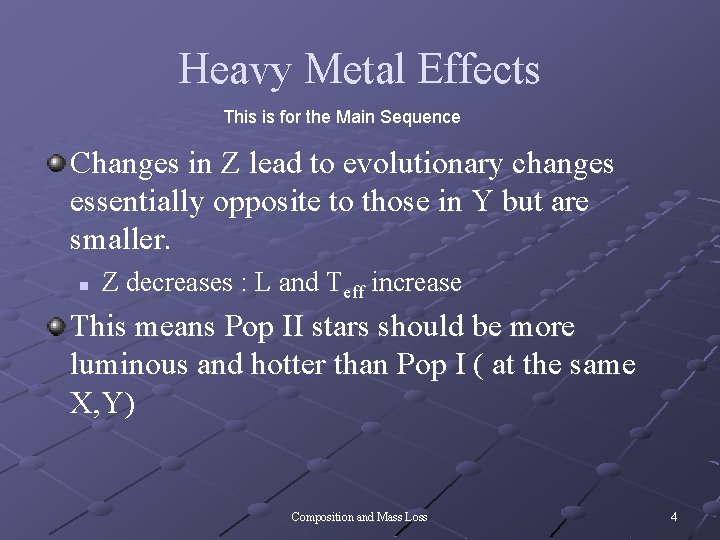 Heavy Metal Effects

This is for the Main Sequence

Changes in Z lead to evolutionary changes essentially opposite to those in Y but are smaller.

Z decreases : L and $T_{eff}$ increase

This means Pop II stars should be more luminous and hotter than Pop I ( at the same X,Y)

Composition and Mass Loss

4